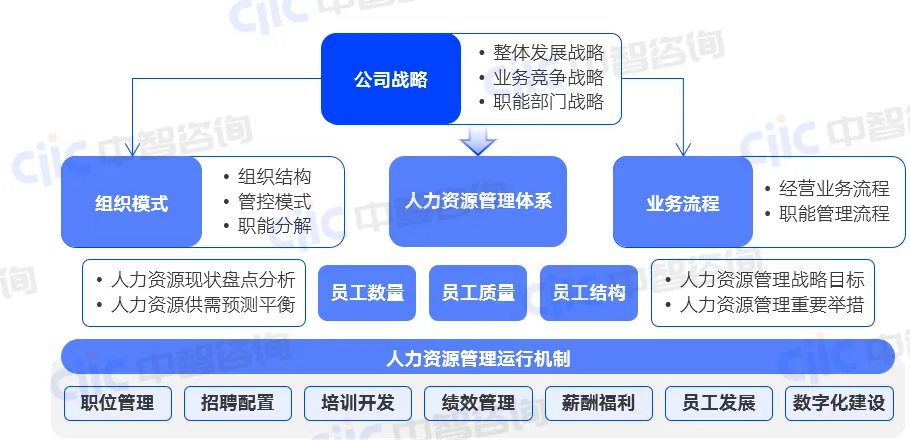 公司战略
• 整体发展战略
• 业务竞争战略
• 职能部门战略

组织模式
• 组织结构
• 管控模式
• 职能分解

人力资源管理体系

业务流程
• 经营业务流程
• 职能管理流程

• 人力资源现状盘点分析
• 人力资源供需预测平衡

员工数量
员工质量
员工结构

• 人力资源管理战略目标
• 人力资源管理重要举措

人力资源管理运行机制

职位管理
招聘配置
培训开发
绩效管理
薪酬福利
员工发展
数字化建设

CIIC 中智咨询